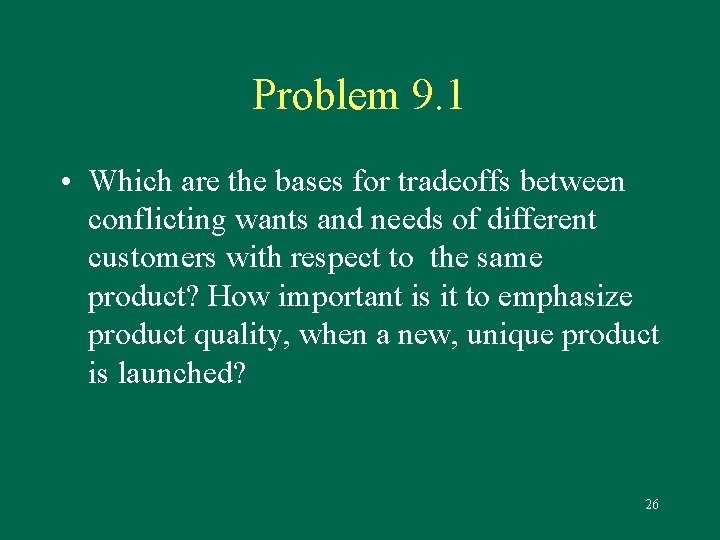 Problem 9.1

• Which are the bases for tradeoffs between conflicting wants and needs of different customers with respect to the same product? How important is it to emphasize product quality, when a new, unique product is launched?

26